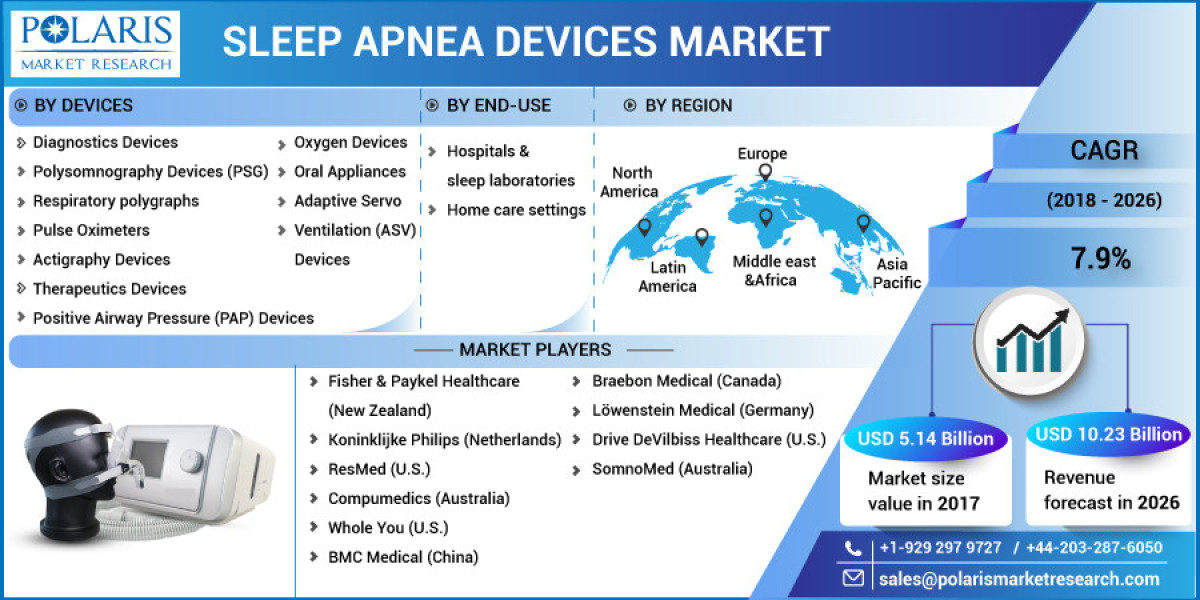 POLARIS
MARKET RESEARCH

SLEEP APNEA DEVICES MARKET

BY DEVICES

Diagnostics Devices
Polysomnography Devices (PSG)
Respiratory polygraphs
Pulse Oximeters
Actigraphy Devices
Therapeutics Devices
Positive Airway Pressure (PAP) Devices

Oxygen Devices
Oral Appliances
Adaptive Servo Ventilation (ASV) Devices

BY END-USE

Hospitals & sleep laboratories
Home care settings

BY REGION

North America
Europe
Latin America
Middle east &Africa
Asia Pacific

CAGR
(2018 - 2026)
7.9%

MARKET PLAYERS

Fisher & Paykel Healthcare (New Zealand)
Koninklijke Philips (Netherlands)
ResMed (U.S.)
Compumedics (Australia)
Whole You (U.S.)
BMC Medical (China)

Braebon Medical (Canada)
Löwenstein Medical (Germany)
Drive DeVilbiss Healthcare (U.S.)
SomnoMed (Australia)

USD 5.14 Billion
Market size value in 2017

USD 10.23 Billion
Revenue forecast in 2026

+1-929 297 9727 / +44-203-287-6050
sales@polarismarketresearch.com